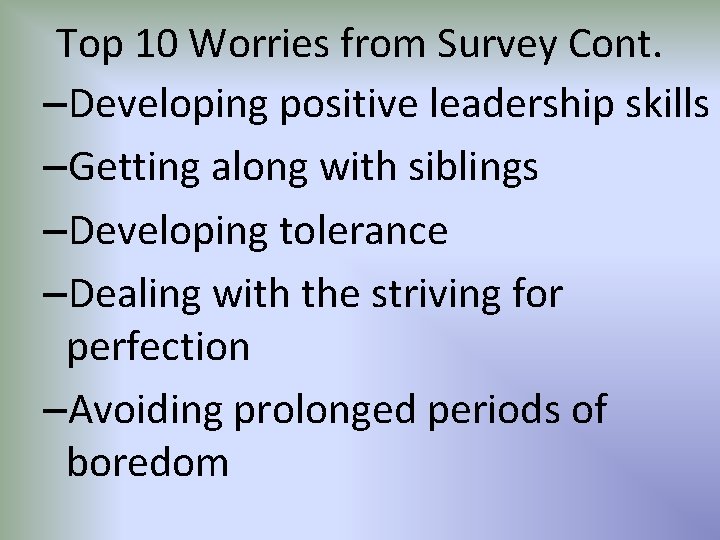 Top 10 Worries from Survey Cont.

–Developing positive leadership skills

–Getting along with siblings

–Developing tolerance

–Dealing with the striving for perfection

–Avoiding prolonged periods of boredom